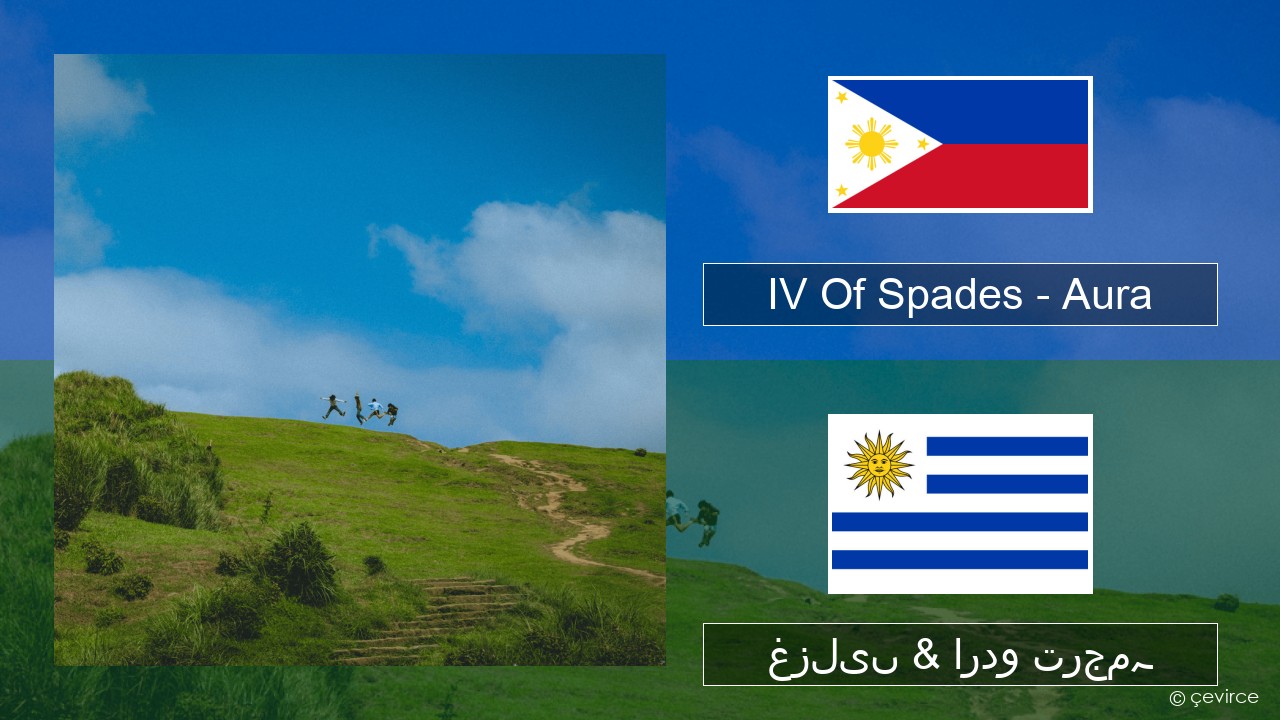 IV Of Spades - Aura

غزلیں & اردو ترجمہ

© çevirce